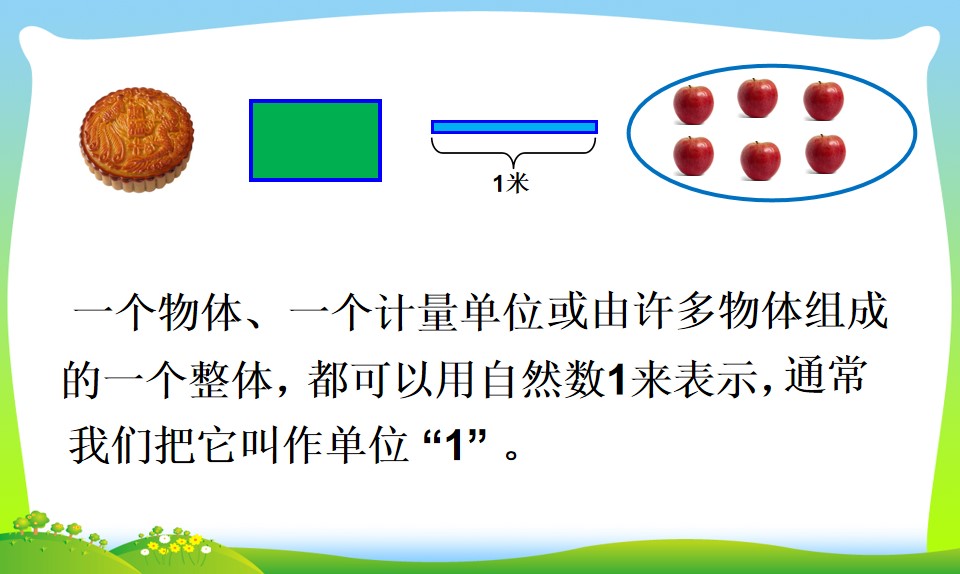 1米

一个物体、一个计量单位或由许多物体组成的一个整体，都可以用自然数1来表示，通常我们把它叫作单位“1”。